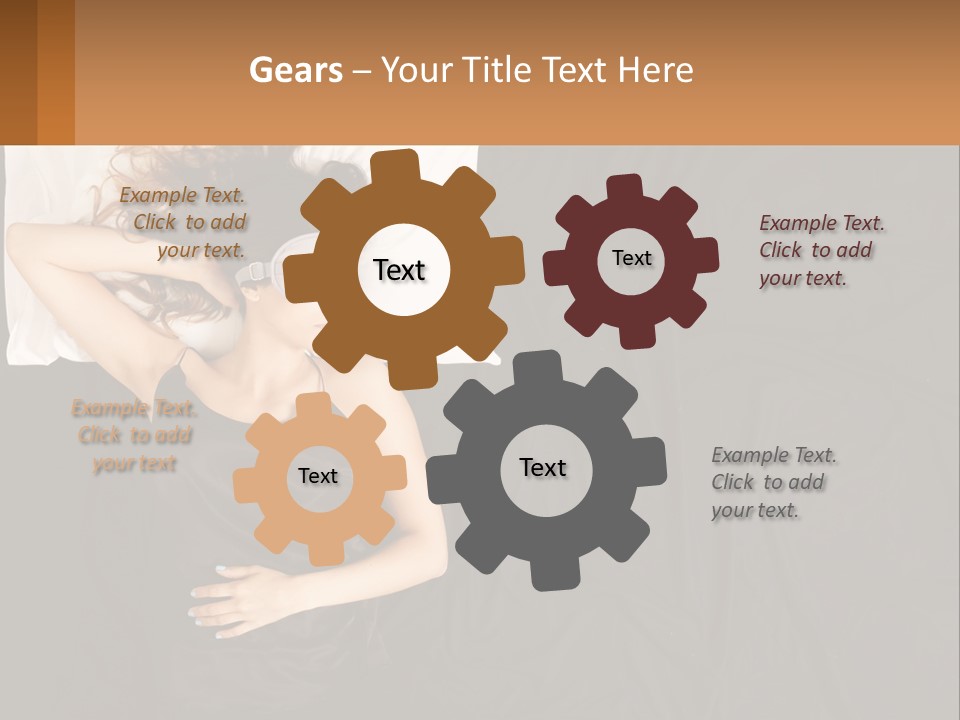 Gears – Your Title Text Here

Example Text. Click to add your text.

Text

Text

Example Text. Click to add your text.

Example Text. Click to add your text

Text

Text

Example Text. Click to add your text.